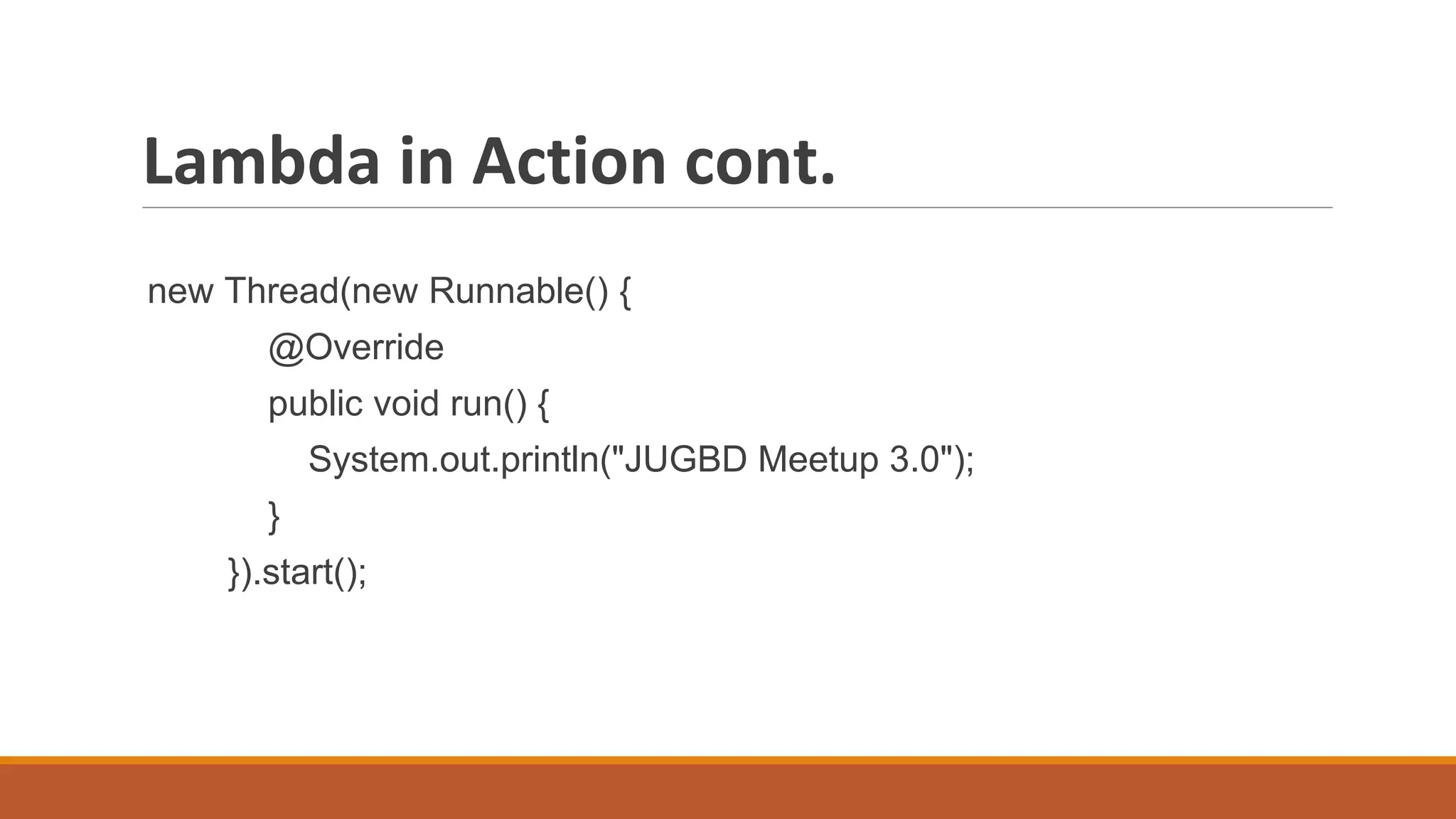 Lambda in Action cont.

new Thread(new Runnable() {
        @Override
        public void run() {
            System.out.println("JUGBD Meetup 3.0");
        }
    }).start();